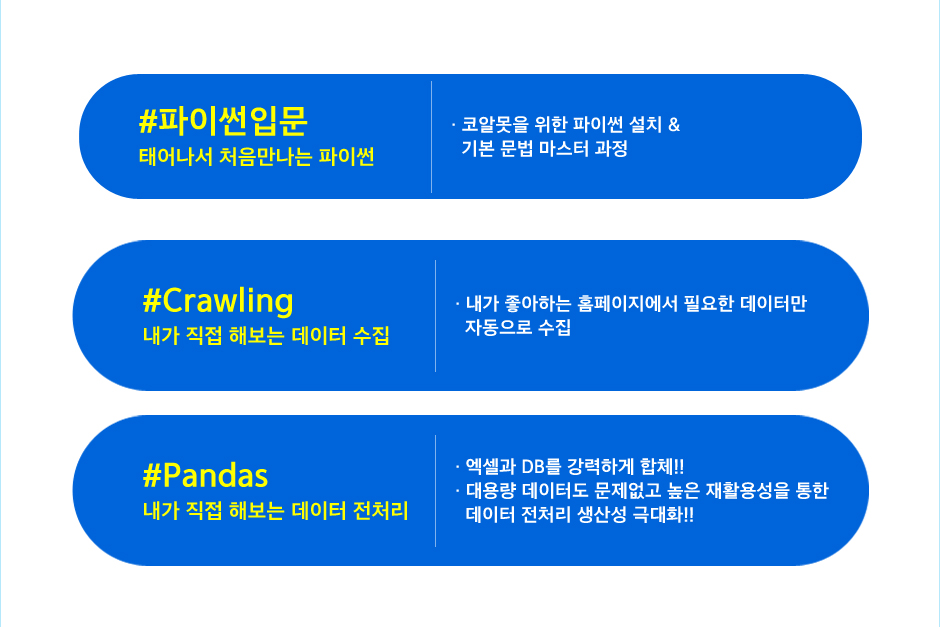 #파이썬입문
태어나서 처음만나는 파이썬

· 코알못을 위한 파이썬 설치 & 기본 문법 마스터 과정

#Crawling
내가 직접 해보는 데이터 수집

· 내가 좋아하는 홈페이지에서 필요한 데이터만 자동으로 수집

#Pandas
내가 직접 해보는 데이터 전처리

· 엑셀과 DB를 강력하게 합체!!
· 대용량 데이터도 문제없고 높은 재활용성을 통한 데이터 전처리 생산성 극대화!!